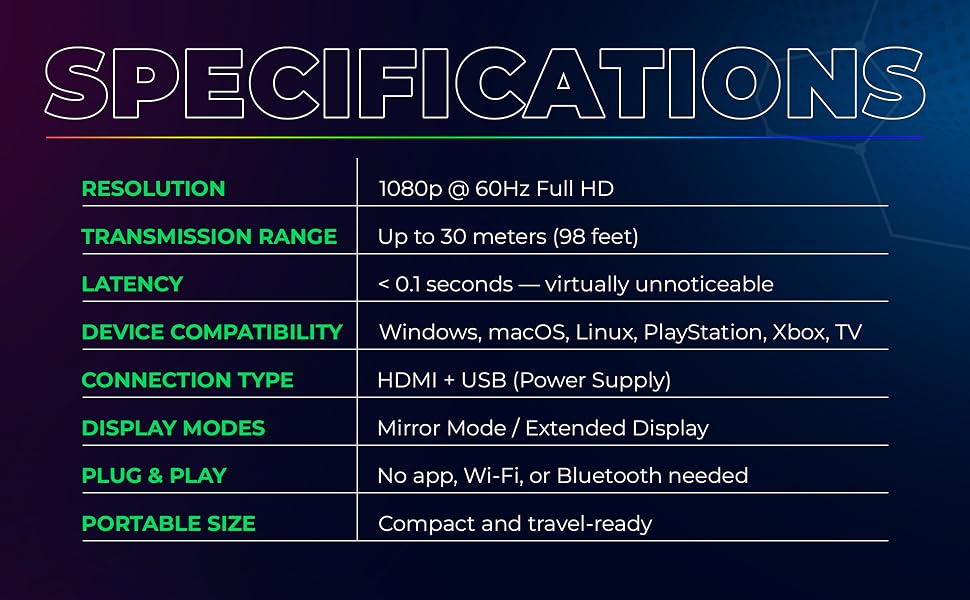 SPECIFICATIONS

| RESOLUTION | 1080p @ 60Hz Full HD |
|---|---|
| TRANSMISSION RANGE | Up to 30 meters (98 feet) |
| LATENCY | < 0.1 seconds — virtually unnoticeable |
| DEVICE COMPATIBILITY | Windows, macOS, Linux, PlayStation, Xbox, TV |
| CONNECTION TYPE | HDMI + USB (Power Supply) |
| DISPLAY MODES | Mirror Mode / Extended Display |
| PLUG & PLAY | No app, Wi-Fi, or Bluetooth needed |
| PORTABLE SIZE | Compact and travel-ready |